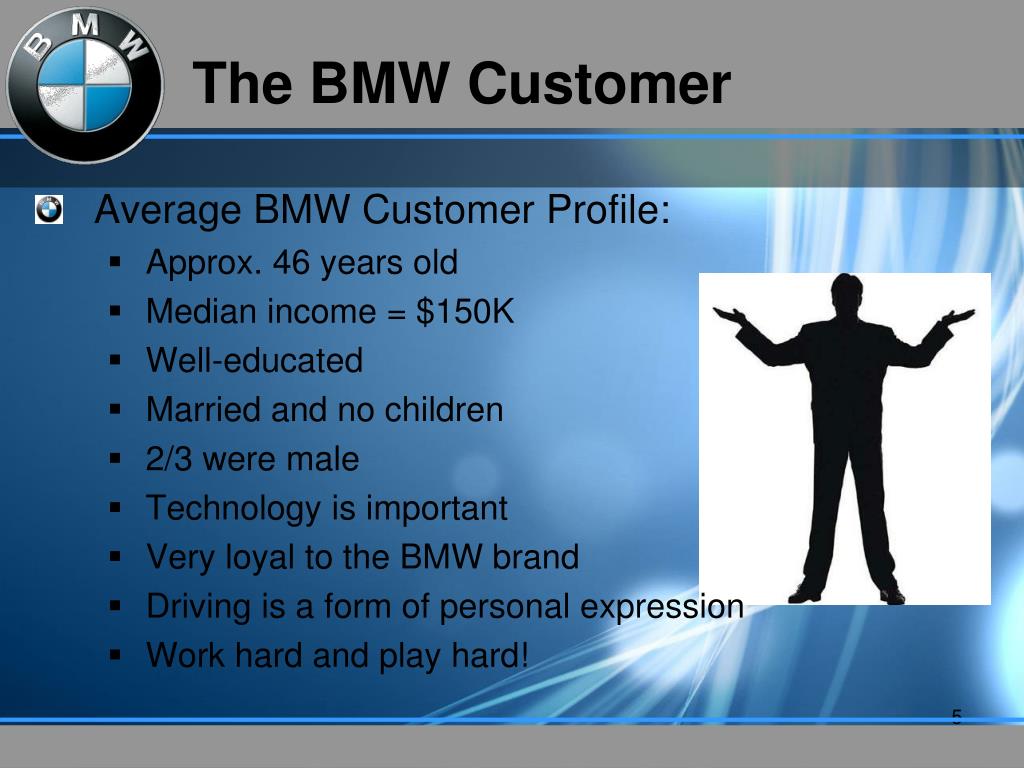 BMW

The BMW Customer

Average BMW Customer Profile:

- Approx. 46 years old
- Median income = \$150K
- Well-educated
- Married and no children
- 2/3 were male
- Technology is important
- Very loyal to the BMW brand
- Driving is a form of personal expression
- Work hard and play hard!

5